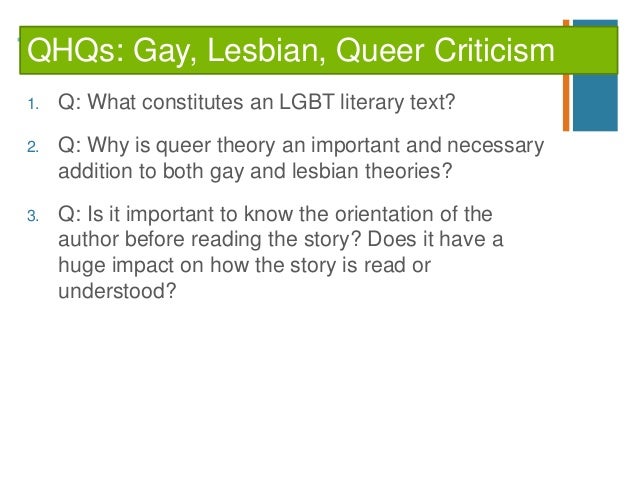 QHQs: Gay, Lesbian, Queer Criticism

1. Q: What constitutes an LGBT literary text?

2. Q: Why is queer theory an important and necessary addition to both gay and lesbian theories?

3. Q: Is it important to know the orientation of the author before reading the story? Does it have a huge impact on how the story is read or understood?